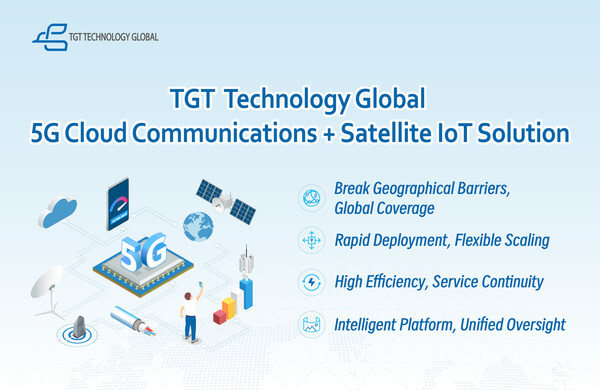 TGT TECHNOLOGY GLOBAL

TGT Technology Global
5G Cloud Communications + Satellite IoT Solution

5G

Break Geographical Barriers, Global Coverage

Rapid Deployment, Flexible Scaling

High Efficiency, Service Continuity

Intelligent Platform, Unified Oversight